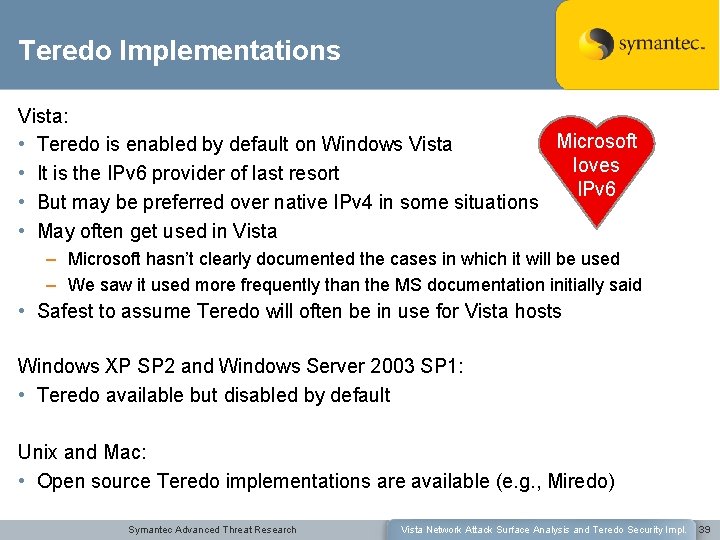 Teredo Implementations

symantec.

Vista:
• Teredo is enabled by default on Windows Vista
• It is the IPv6 provider of last resort
• But may be preferred over native IPv4 in some situations
• May often get used in Vista
– Microsoft hasn't clearly documented the cases in which it will be used
– We saw it used more frequently than the MS documentation initially said
• Safest to assume Teredo will often be in use for Vista hosts

Microsoft loves IPv6

Windows XP SP2 and Windows Server 2003 SP1:
• Teredo available but disabled by default

Unix and Mac:
• Open source Teredo implementations are available (e.g., Miredo)

Symantec Advanced Threat Research

Vista Network Attack Surface Analysis and Teredo Security Impl.

39